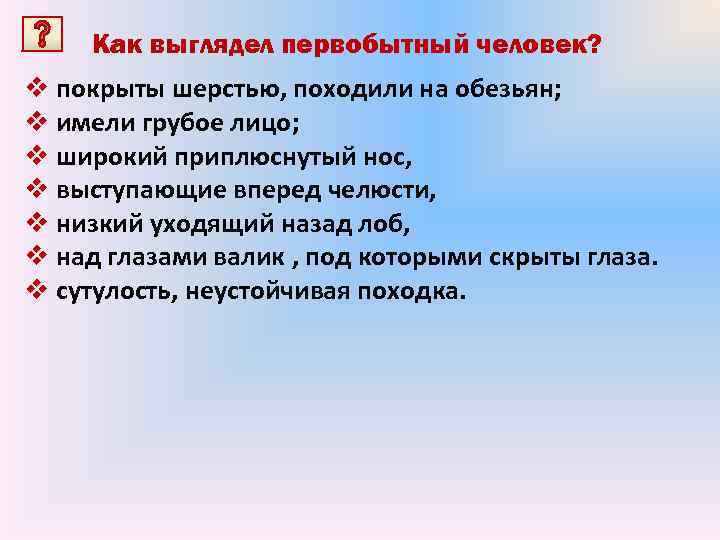 ?

Как выглядел первобытный человек?

❖ покрыты шерстью, походили на обезьян;
❖ имели грубое лицо;
❖ широкий приплюснутый нос,
❖ выступающие вперед челюсти,
❖ низкий уходящий назад лоб,
❖ над глазами валик , под которыми скрыты глаза.
❖ сутулость, неустойчивая походка.